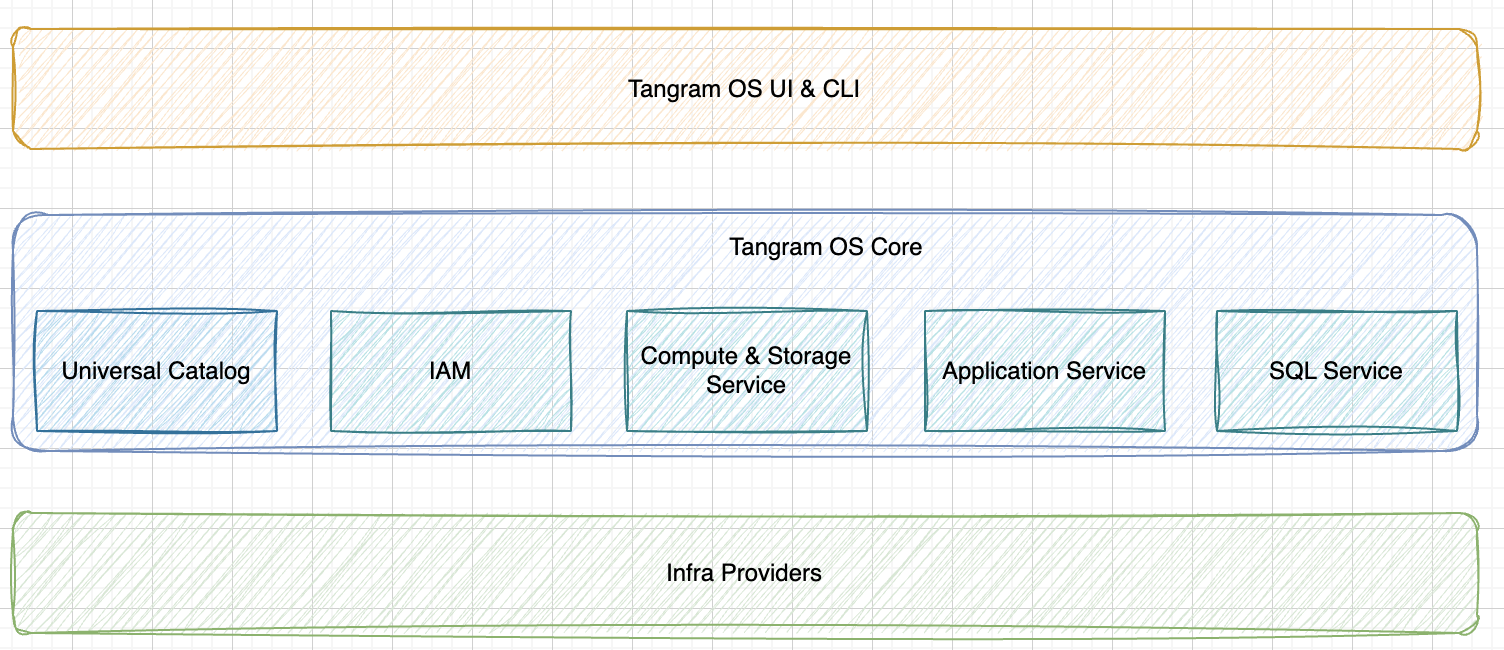 Tangram OS UI & CLI

Tangram OS Core

Universal Catalog

IAM

Compute & Storage Service

Application Service

SQL Service

Infra Providers